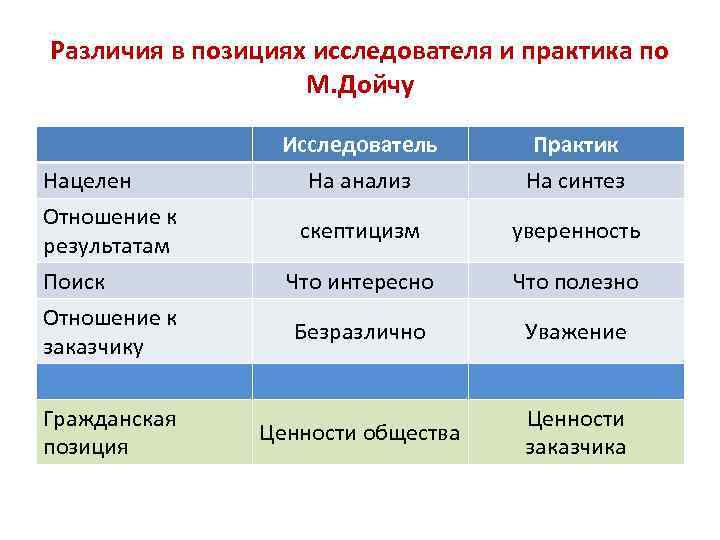 Различия в позициях исследователя и практика по М.Дойчу

| | Исследователь | Практик |
|---|---|---|
| Нацелен | На анализ | На синтез |
| Отношение к результатам | скептицизм | уверенность |
| Поиск | Что интересно | Что полезно |
| Отношение к заказчику | Безразлично | Уважение |
| | | |
| Гражданская позиция | Ценности общества | Ценности заказчика |